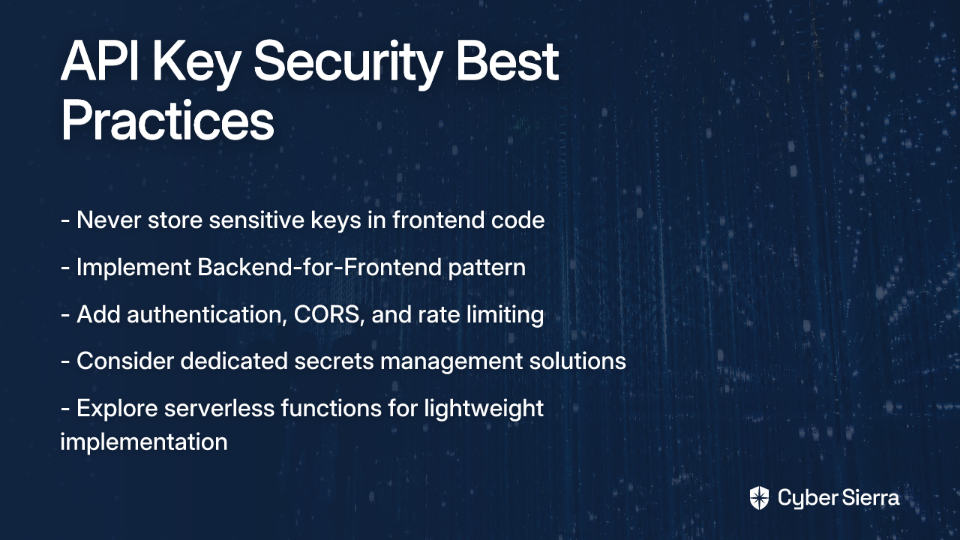 API Key Security Best Practices

- Never store sensitive keys in frontend code

- Implement Backend-for-Frontend pattern

- Add authentication, CORS, and rate limiting

- Consider dedicated secrets management solutions

- Explore serverless functions for lightweight implementation

Cyber Sierra